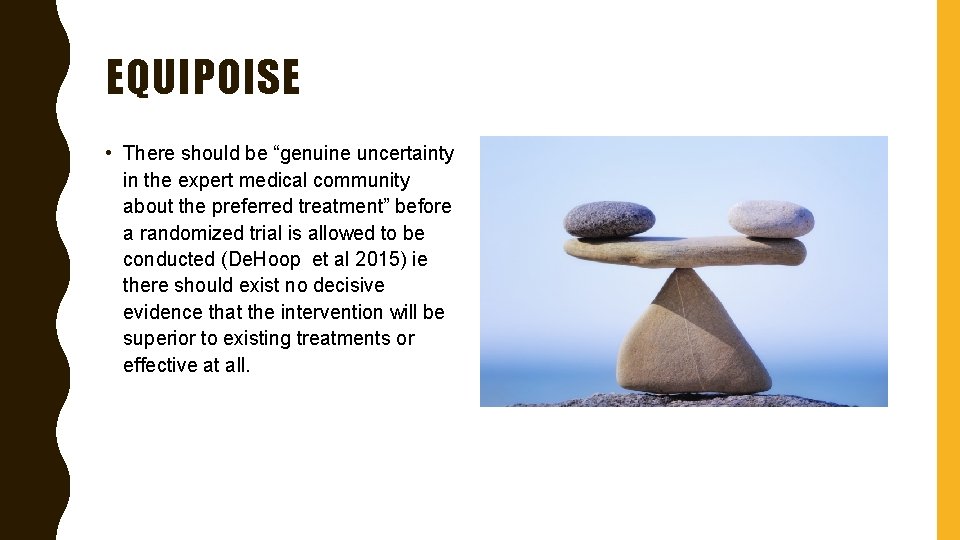 EQUIPOISE

• There should be “genuine uncertainty in the expert medical community about the preferred treatment” before a randomized trial is allowed to be conducted (DeHoop et al 2015) ie there should exist no decisive evidence that the intervention will be superior to existing treatments or effective at all.